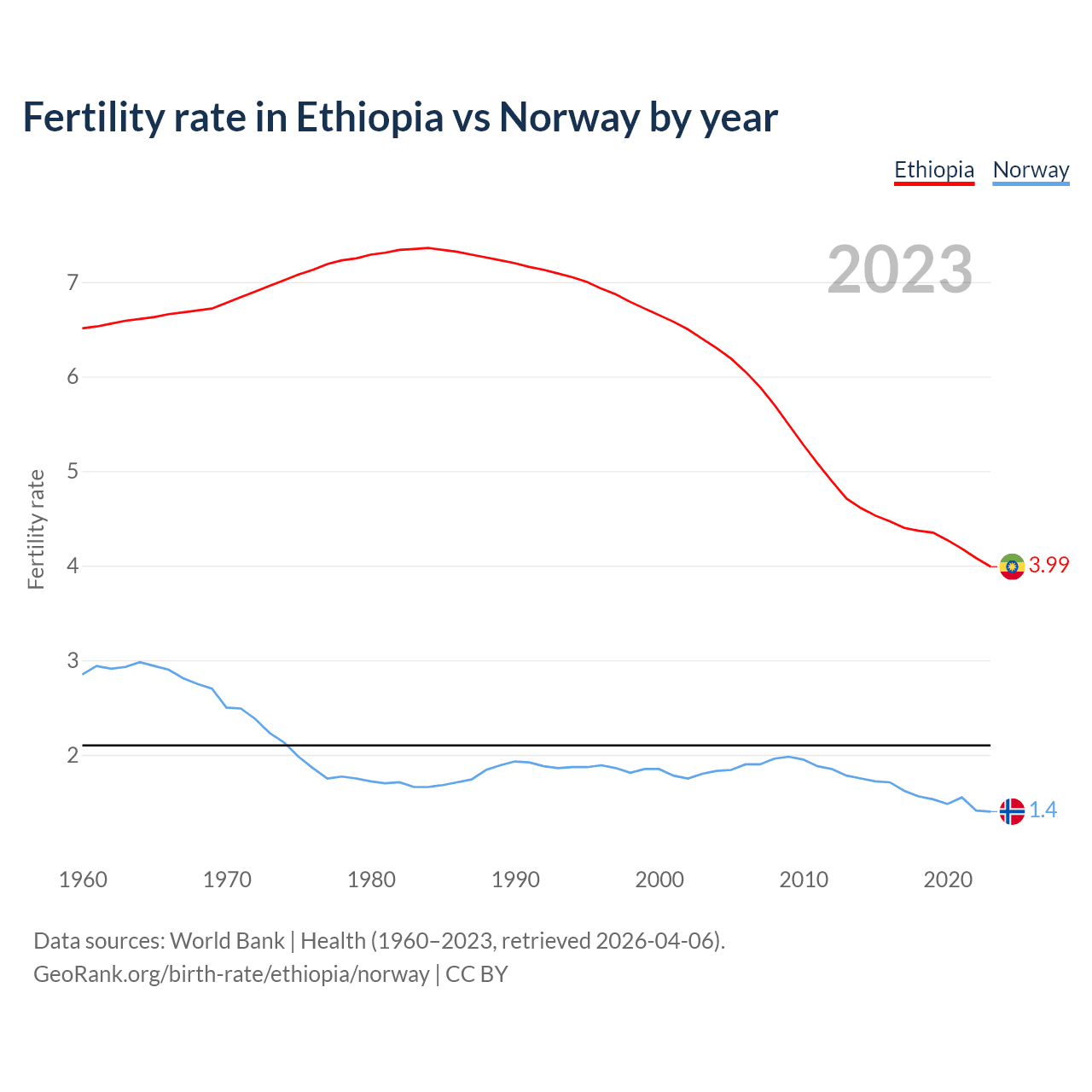 Fertility rate in Ethiopia vs Norway by year

Ethiopia Norway

2023

Fertility rate

7
6
5
4
3
2

3.99
1.4

1960 1970 1980 1990 2000 2010 2020

Data sources: World Bank | Health (1960–2023, retrieved 2026-04-06).
GeoRank.org/birth-rate/ethiopia/norway | CC BY